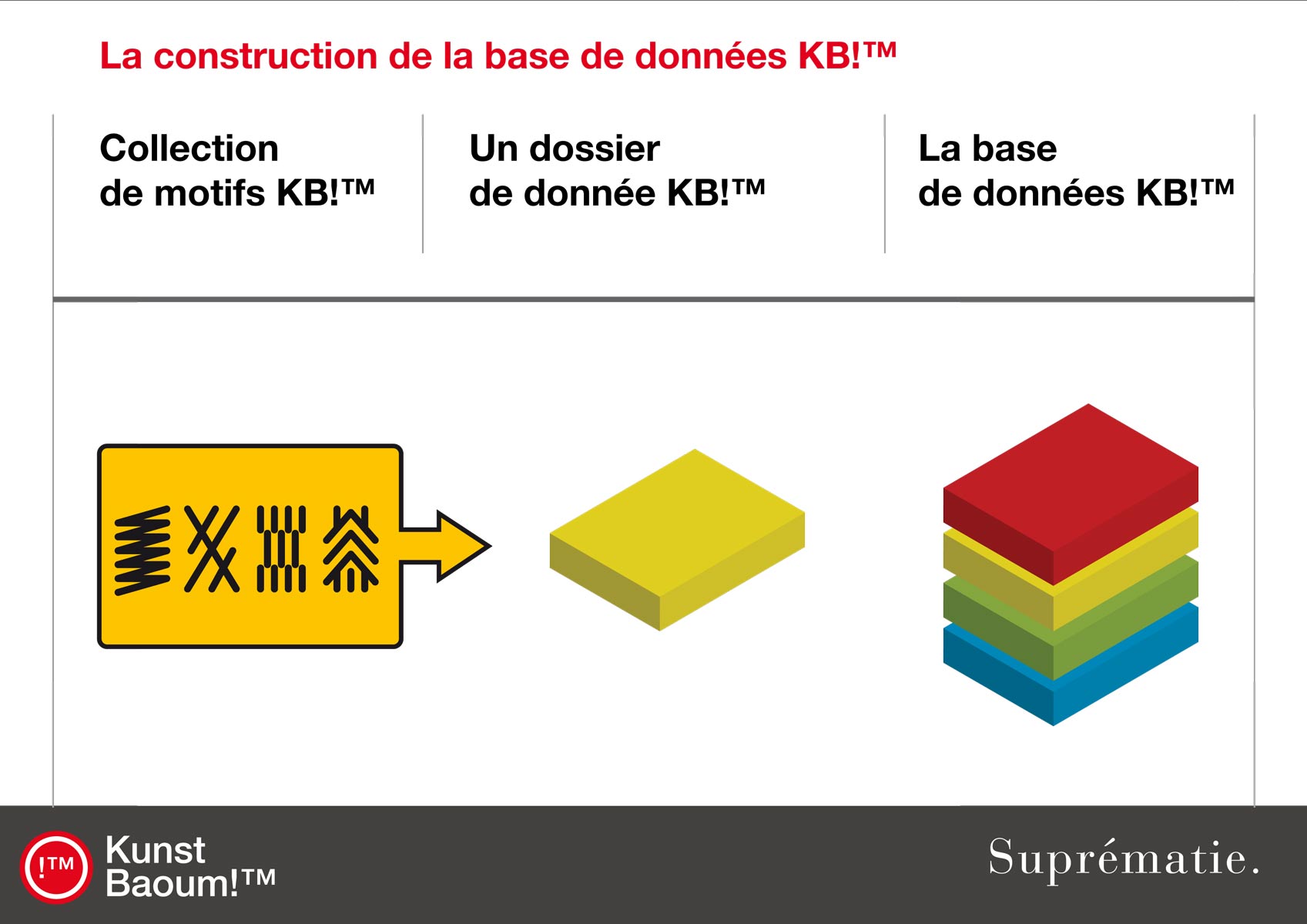 La construction de la base de données KB!™

Collection
de motifs KB!™

Un dossier
de donnée KB!™

La base
de données KB!™

!™

Kunst
Baoum!™

Suprématie.